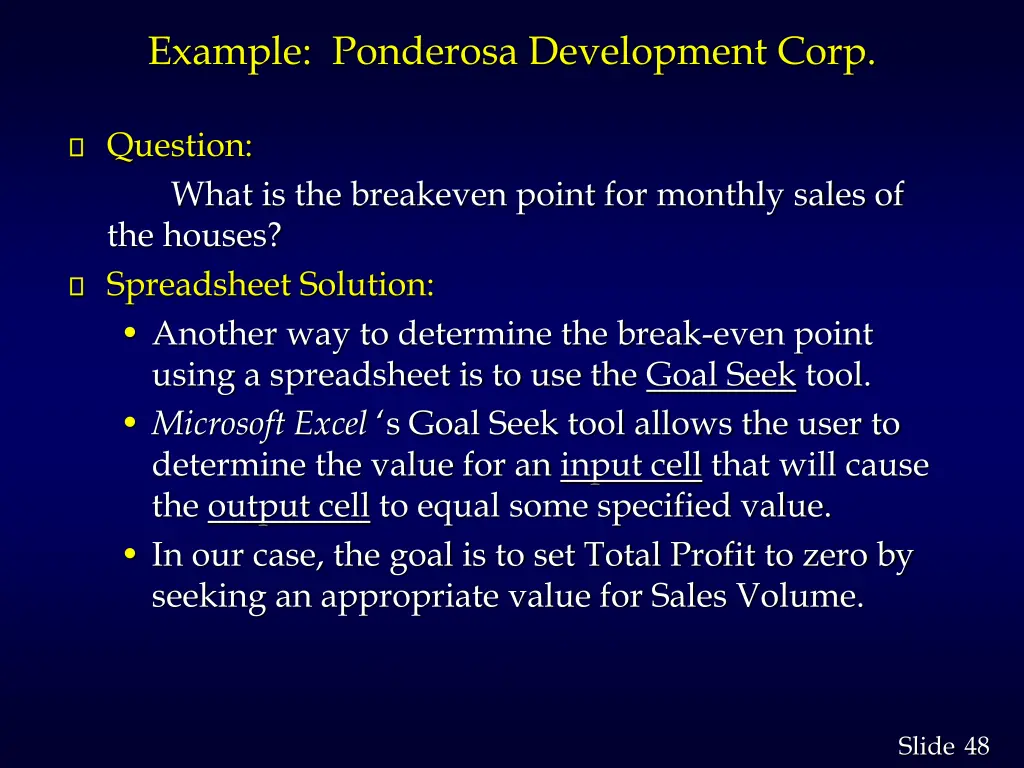 Example: Ponderosa Development Corp.

Question:

What is the breakeven point for monthly sales of the houses?

Spreadsheet Solution:

• Another way to determine the break-even point using a spreadsheet is to use the Goal Seek tool.
• Microsoft Excel 's Goal Seek tool allows the user to determine the value for an input cell that will cause the output cell to equal some specified value.
• In our case, the goal is to set Total Profit to zero by seeking an appropriate value for Sales Volume.

Slide 48